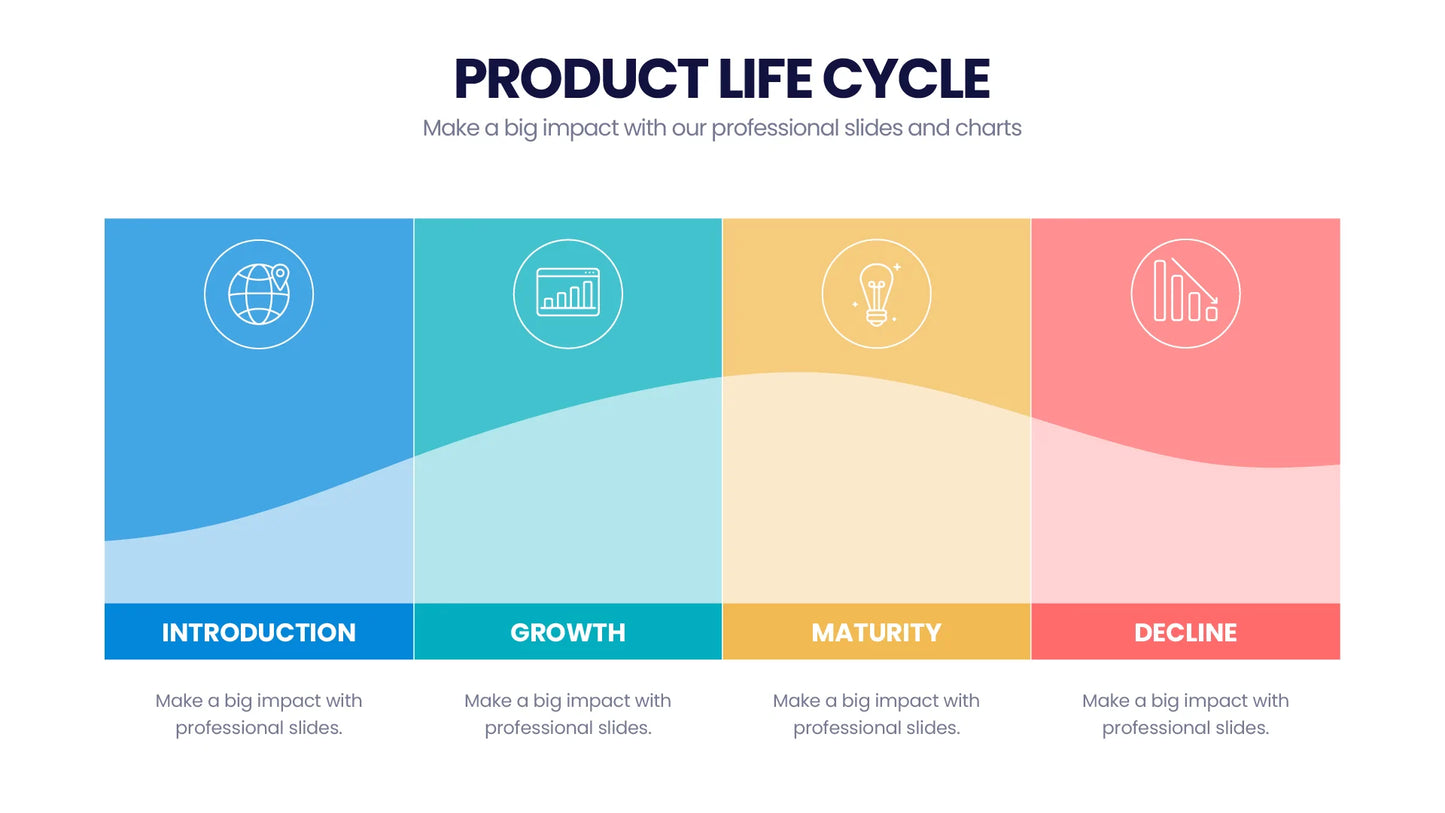 PRODUCT LIFE CYCLE

Make a big impact with our professional slides and charts

INTRODUCTION

Make a big impact with professional slides.

GROWTH

Make a big impact with professional slides.

MATURITY

Make a big impact with professional slides.

DECLINE

Make a big impact with professional slides.